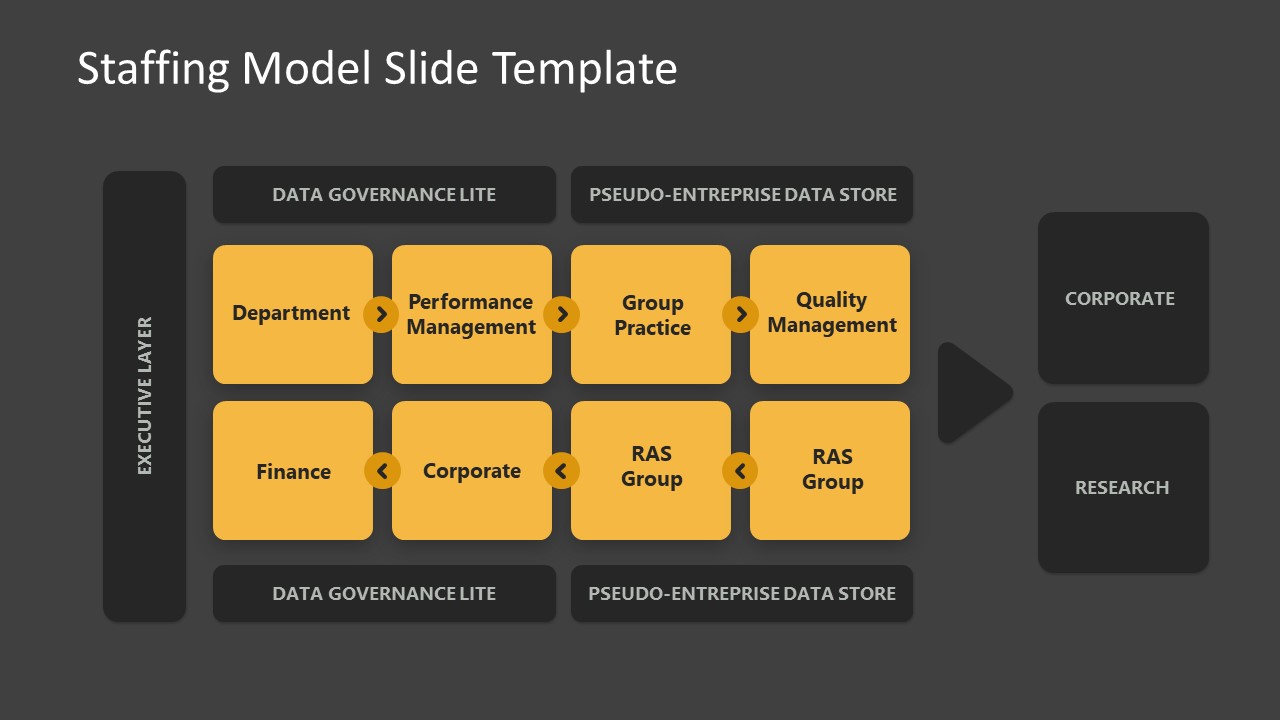 Staffing Model Slide Template

EXECUTIVE LAYER

DATA GOVERNANCE LITE

PSEUDO-ENTREPRISE DATA STORE

Department

Performance Management

Group Practice

Quality Management

Finance

Corporate

RAS Group

RAS Group

DATA GOVERNANCE LITE

PSEUDO-ENTREPRISE DATA STORE

CORPORATE

RESEARCH